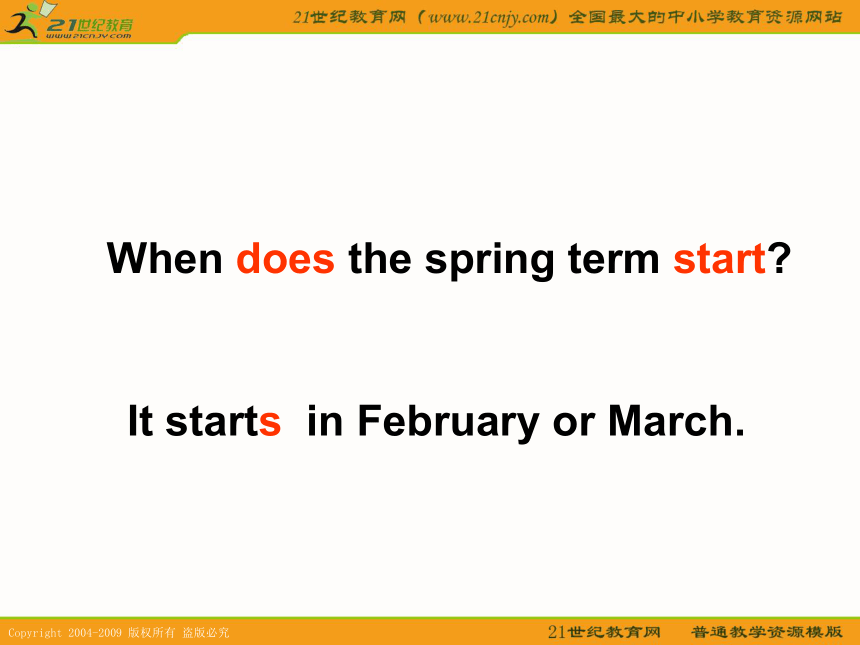 21世纪教育
www.21cnjy.com

21世纪教育网（www.21cnjy.com）全国最大的中小学教育资源网站

When does the spring term start?

It starts in February or March.

Copyright 2004-2009 版权所有 盗版必究

21世纪教育网 普通教学资源模版